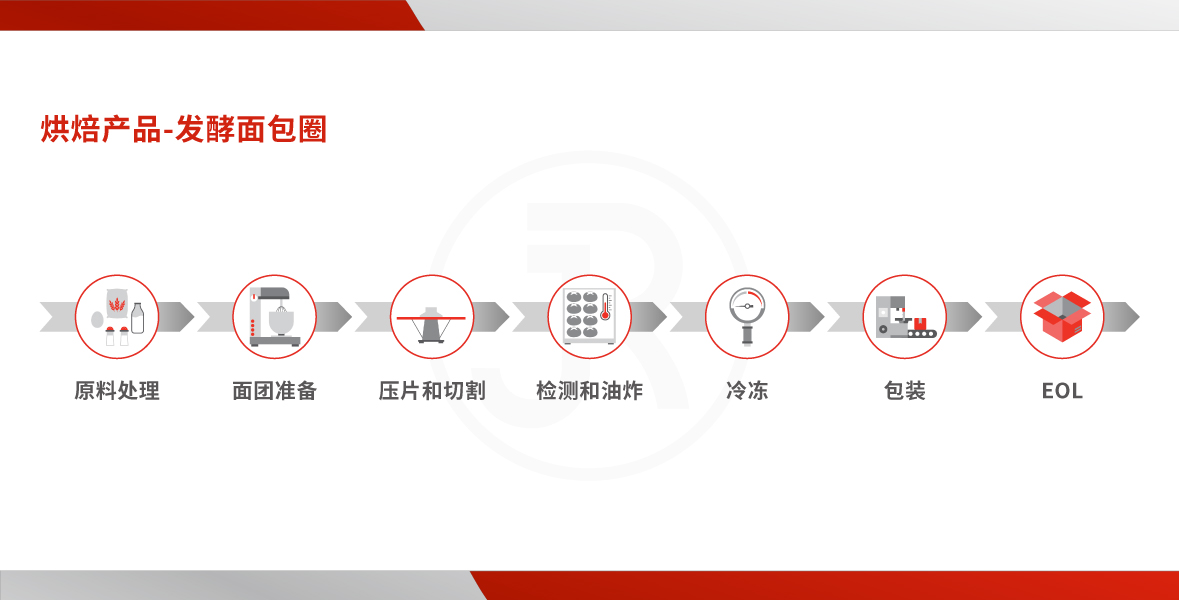 烘焙产品-发酵面包圈

原料处理

面团准备

压片和切割

检测和油炸

冷冻

包装

EOL